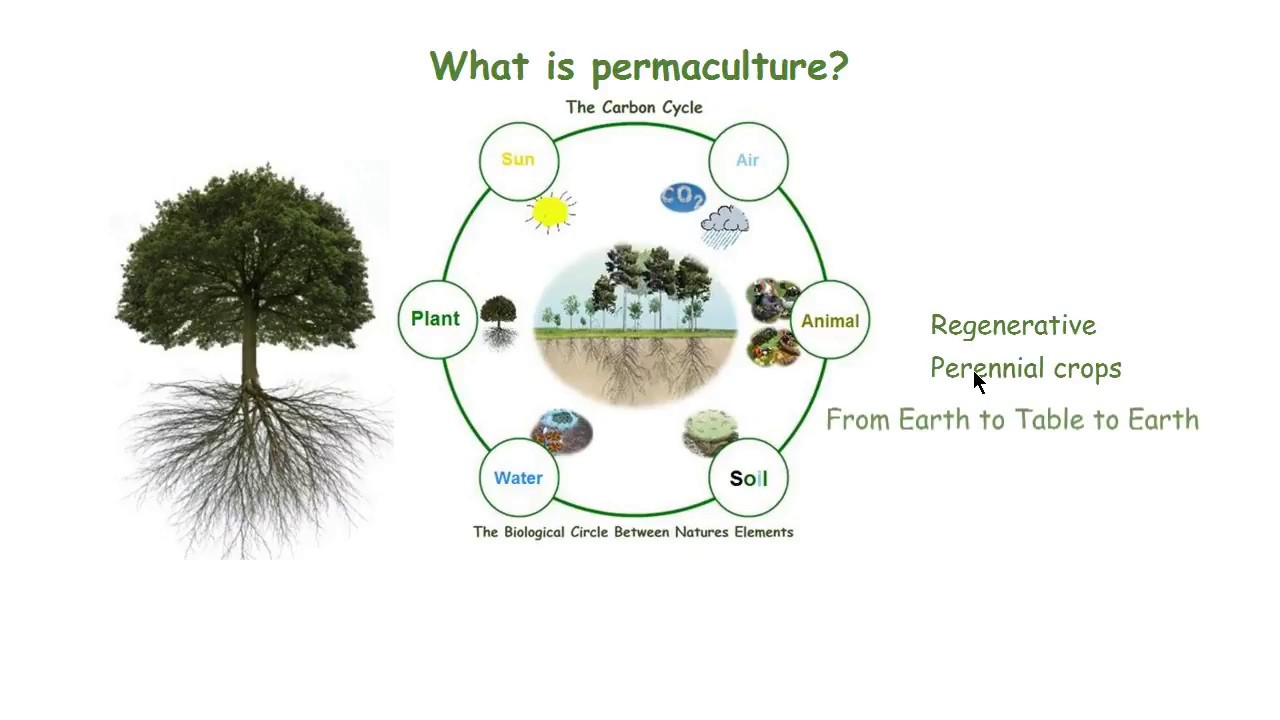 What is permaculture?

The Carbon Cycle

Sun

Air

$CO_2$

Plant

Animal

Water

Soil

The Biological Circle Between Natures Elements

Regenerative

Perennial crops

From Earth to Table to Earth